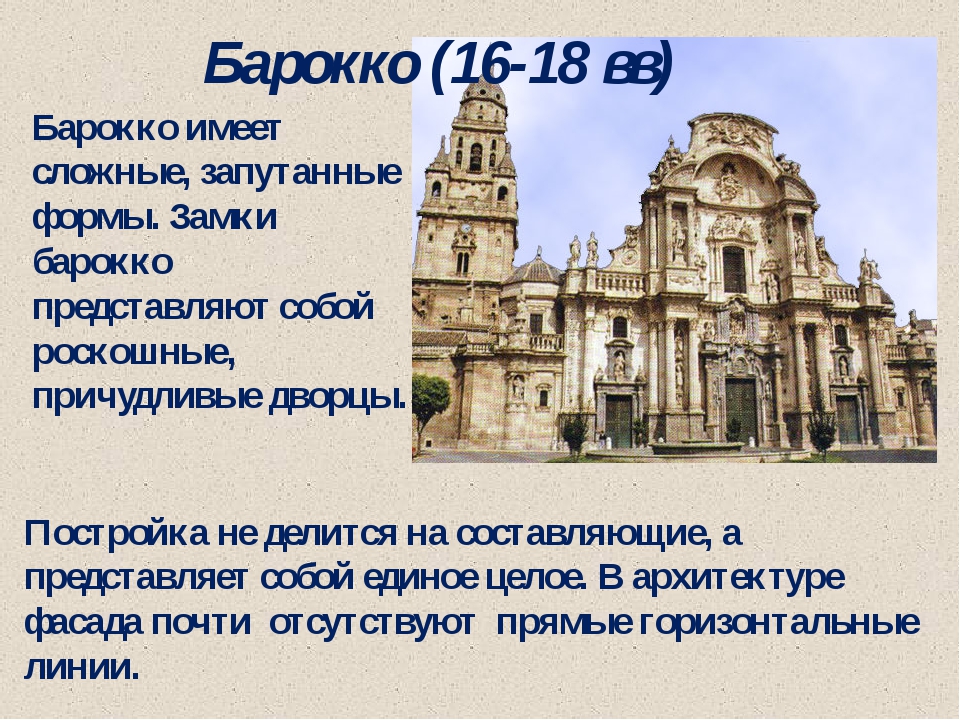 Барокко (16-18 вв)

Барокко имеет сложные, запутанные формы. Замки барокко представляют собой роскошные, причудливые дворцы.

Постройка не делится на составляющие, а представляет собой единое целое. В архитектуре фасада почти отсутствуют прямые горизонтальные линии.